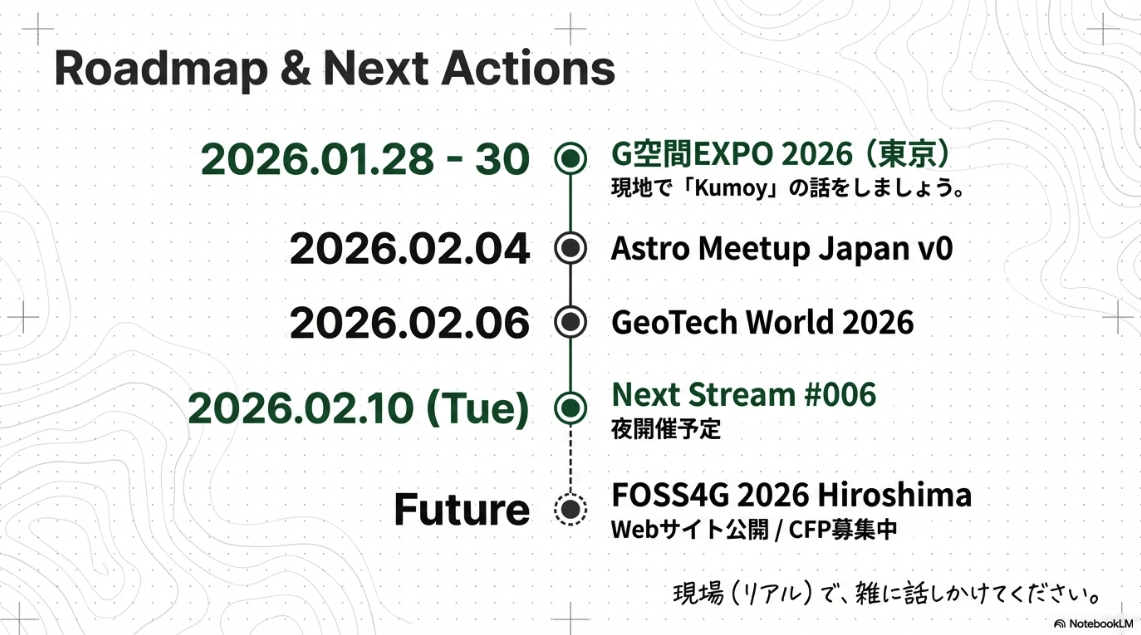 Roadmap & Next Actions

2026.01.28 - 30
G空間EXPO 2026（東京）
現地で「Kumoy」の話をしましょう。

2026.02.04
Astro Meetup Japan v0

2026.02.06
GeoTech World 2026

2026.02.10 (Tue)
Next Stream #006
夜開催予定

Future
FOSS4G 2026 Hiroshima
Webサイト公開 / CFP募集中

現場（リアル）で、雑に話しかけてください。

NotebookLM